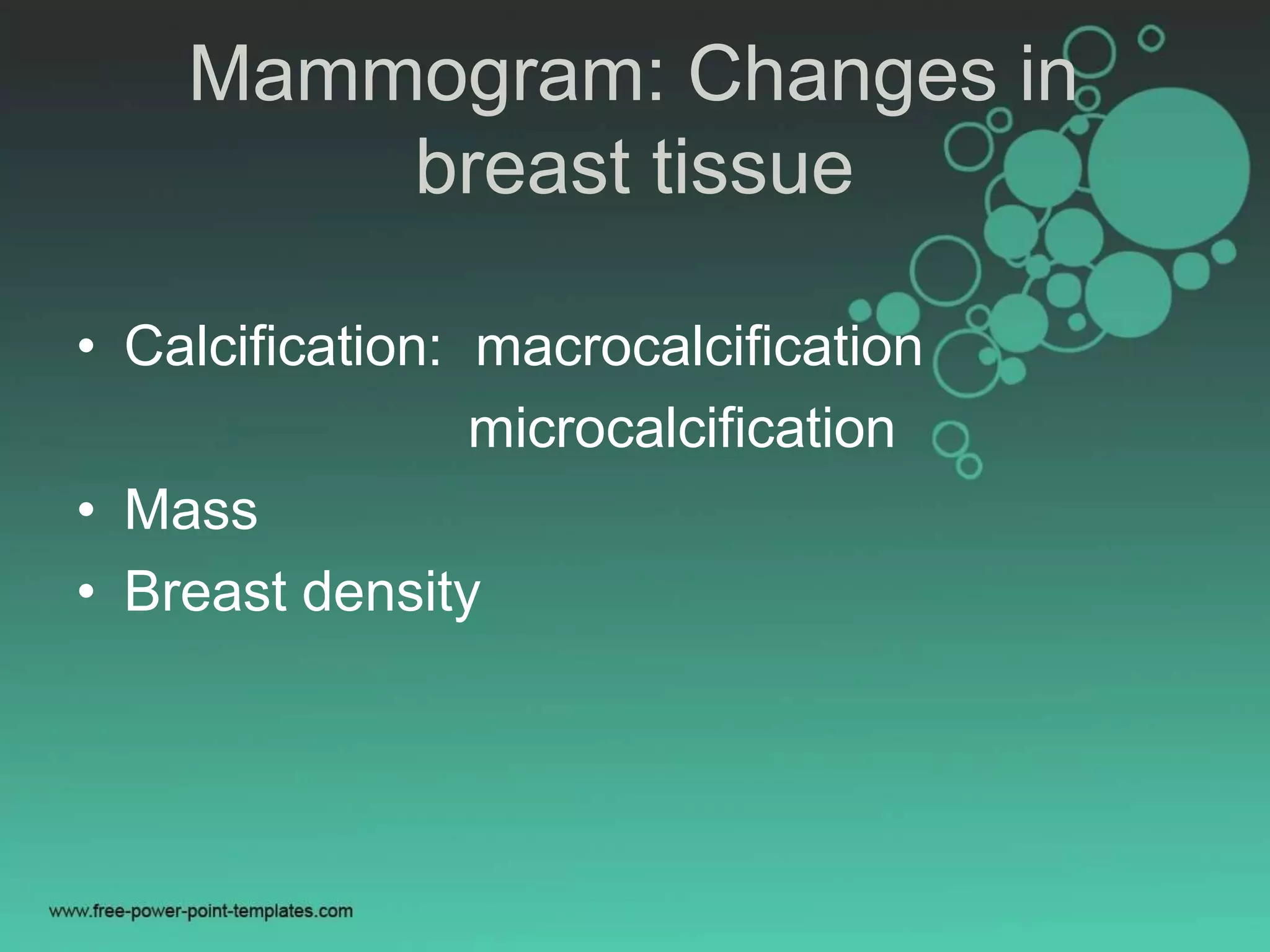 Mammogram: Changes in breast tissue

• Calcification: macrocalcification
microcalcification
• Mass
• Breast density

www.free-power-point-templates.com